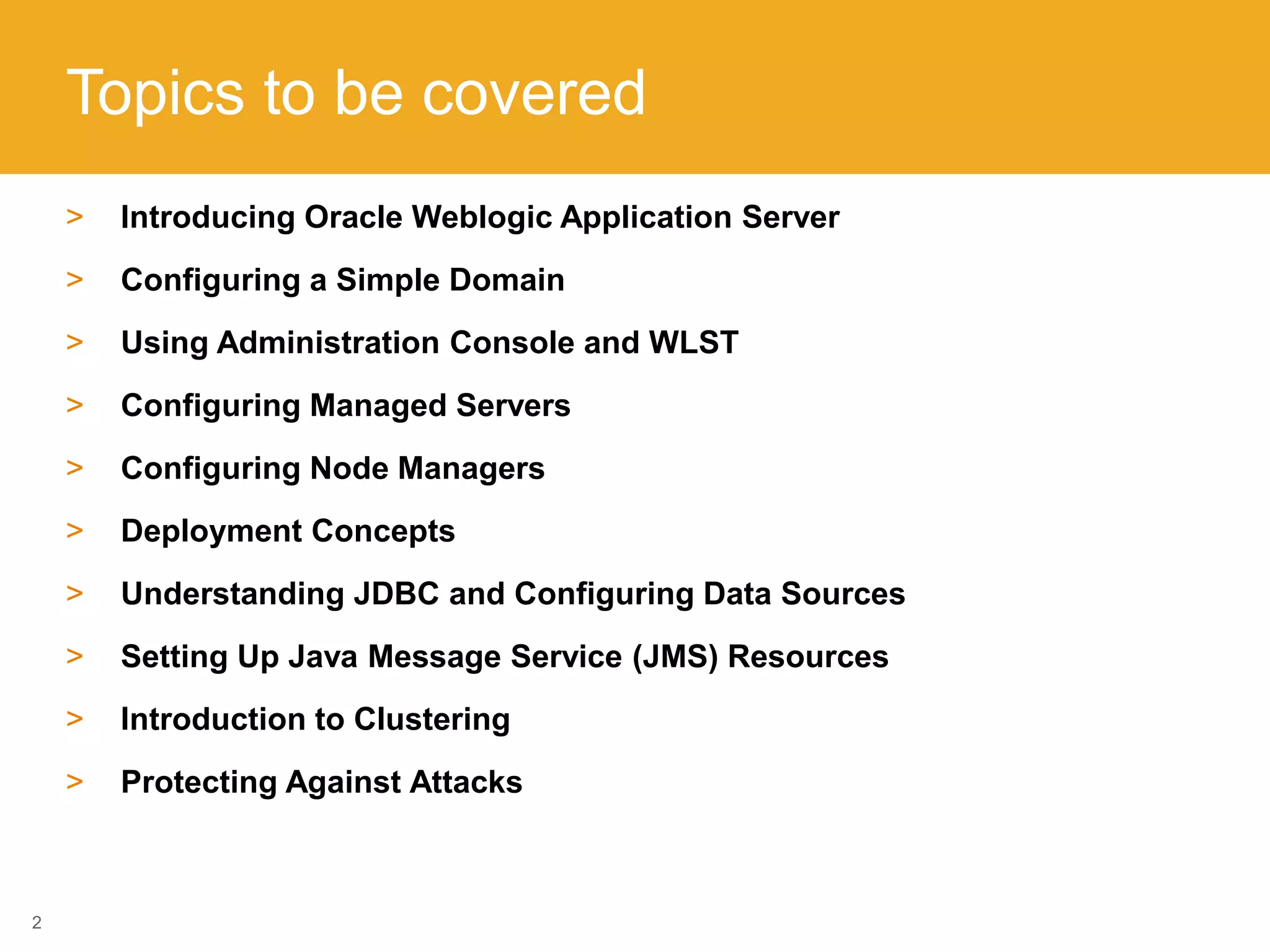 Topics to be covered

> Introducing Oracle Weblogic Application Server

> Configuring a Simple Domain

> Using Administration Console and WLST

> Configuring Managed Servers

> Configuring Node Managers

> Deployment Concepts

> Understanding JDBC and Configuring Data Sources

> Setting Up Java Message Service (JMS) Resources

> Introduction to Clustering

> Protecting Against Attacks

2